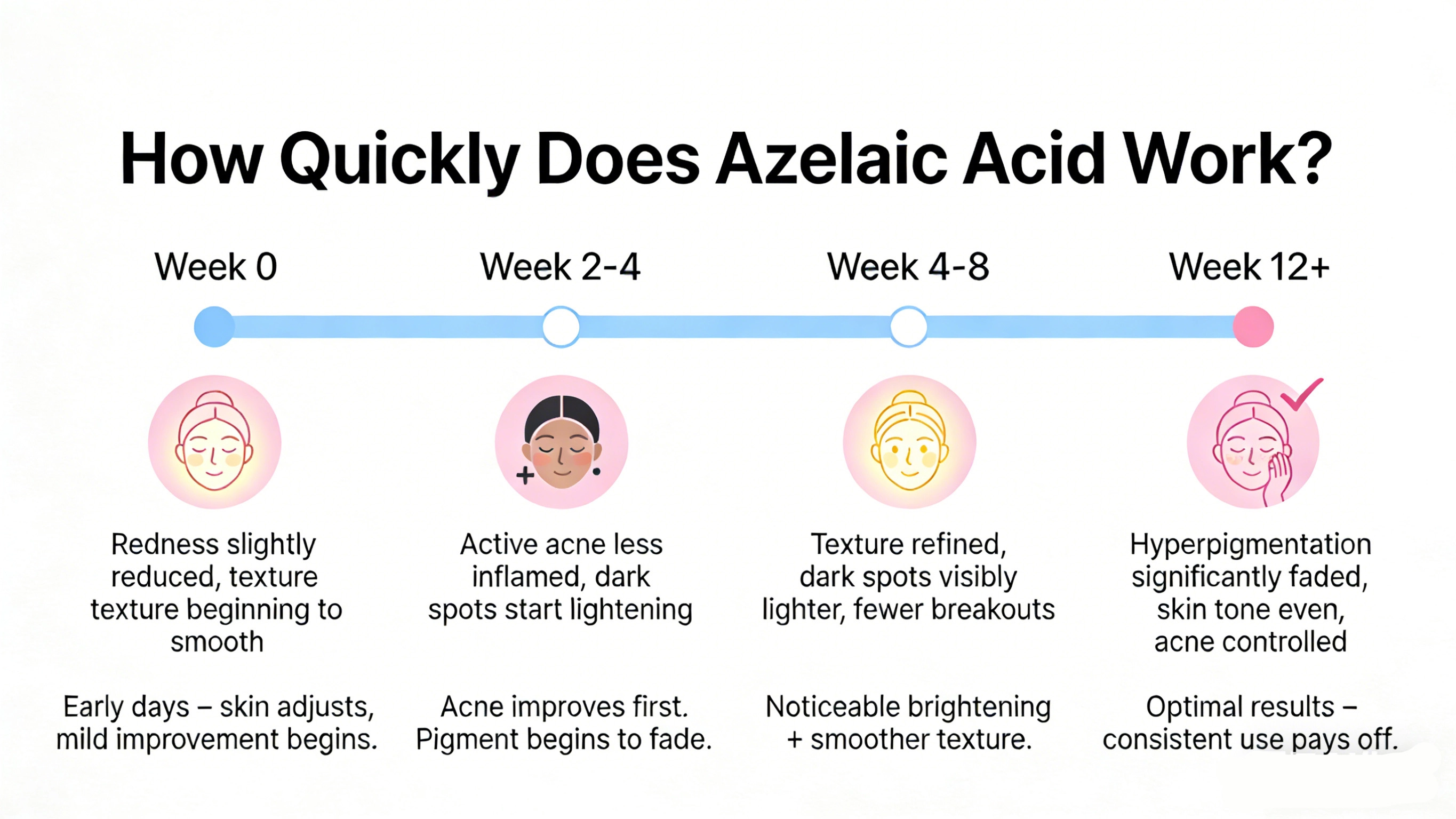 How Quickly Does Azelaic Acid Work?

Week 0

Redness slightly reduced, texture texture beginning to smooth

Early days – skin adjusts, mild improvement begins.

Week 2-4

Active acne less inflamed, dark spots start lightening

Acne improves first. Pigment begins to fade.

Week 4-8

Texture refined, dark spots visibly lighter, fewer breakouts

Noticeable brightening + smoother texture.

Week 12+

Hyperpigmentation significantly faded, skin tone even, acne controlled

Optimal results – consistent use pays off.